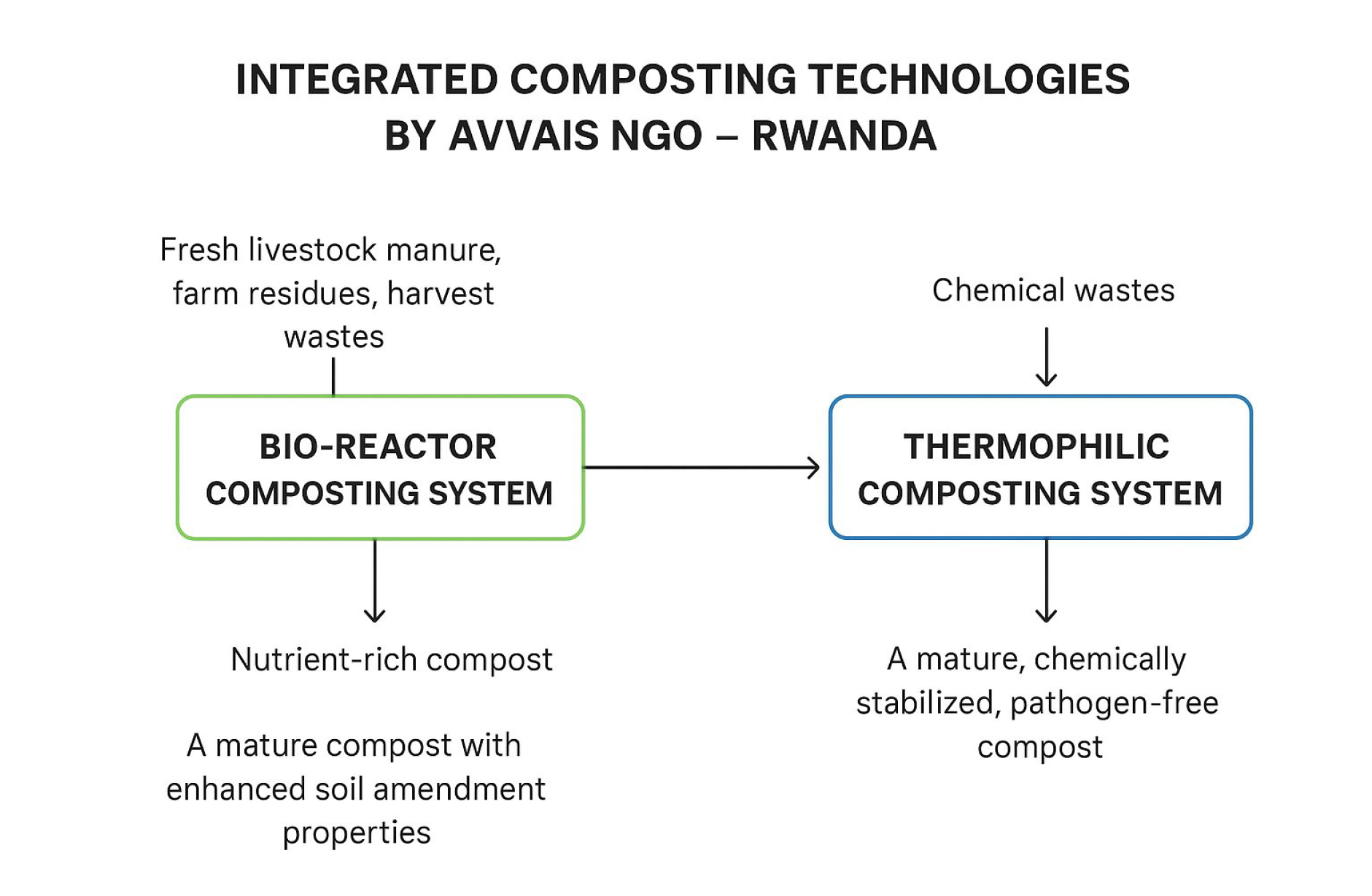 INTEGRATED COMPOSTING TECHNOLOGIES BY AVVAIS NGO – RWANDA

Fresh livestock manure, farm residues, harvest wastes

BIO-REACTOR COMPOSTING SYSTEM

Nutrient-rich compost

A mature compost with enhanced soil amendment properties

Chemical wastes

THERMOPHILIC COMPOSTING SYSTEM

A mature, chemically stabilized, pathogen-free compost